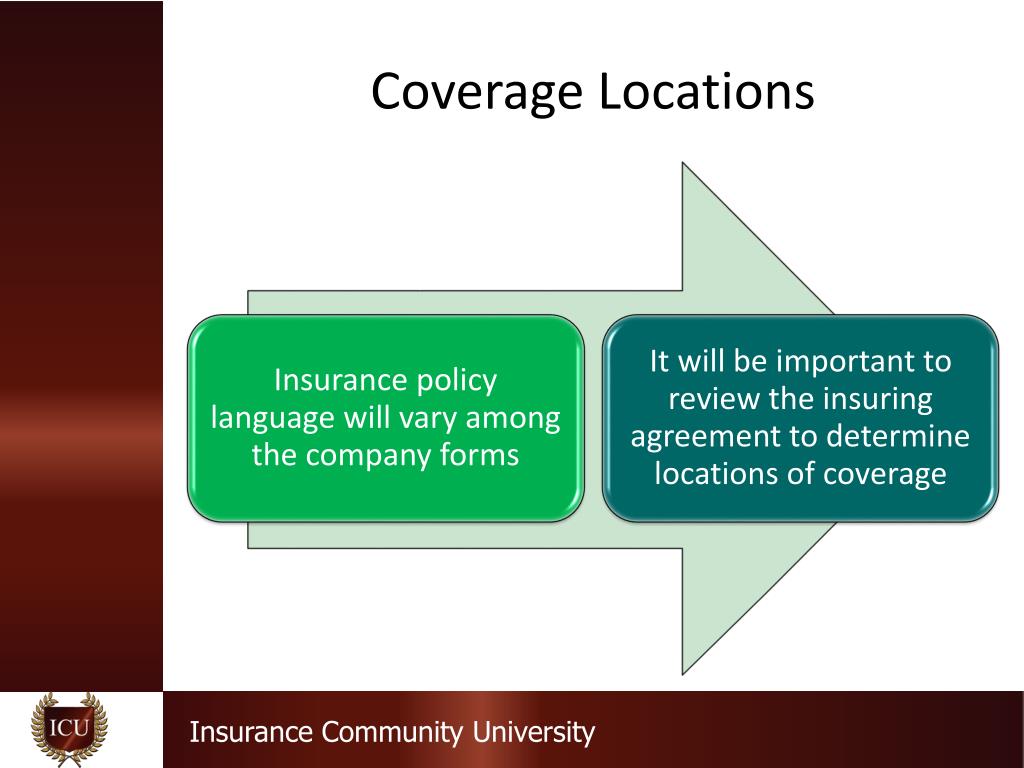 Coverage Locations

Insurance policy language will vary among the company forms

It will be important to review the insuring agreement to determine locations of coverage

ICU

Insurance Community University